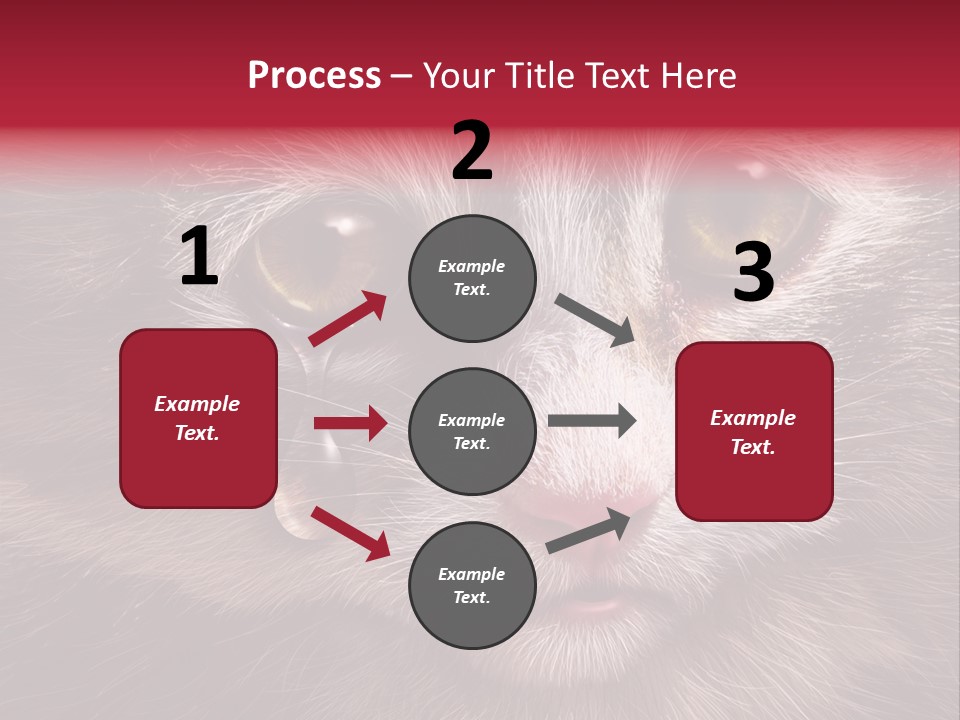 Process – Your Title Text Here

1

Example Text.

2

Example Text.

Example Text.

Example Text.

3

Example Text.